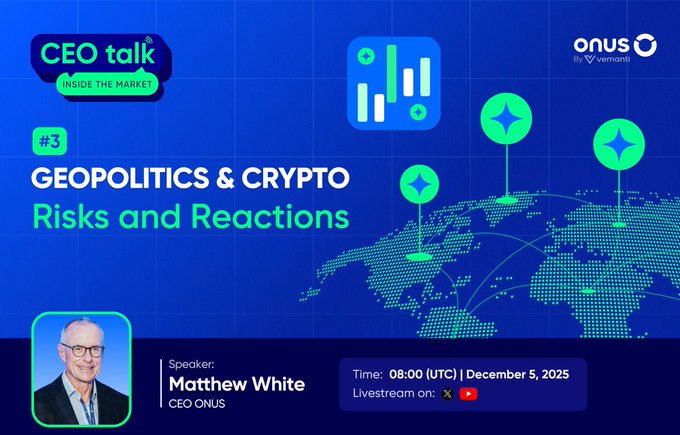 CEO talk
INSIDE THE MARKET

onus
By vemanti

#3
GEOPOLITICS & CRYPTO
Risks and Reactions

Speaker:
Matthew White
CEO ONUS

Time: 08:00 (UTC) | December 5, 2025
Livestream on: